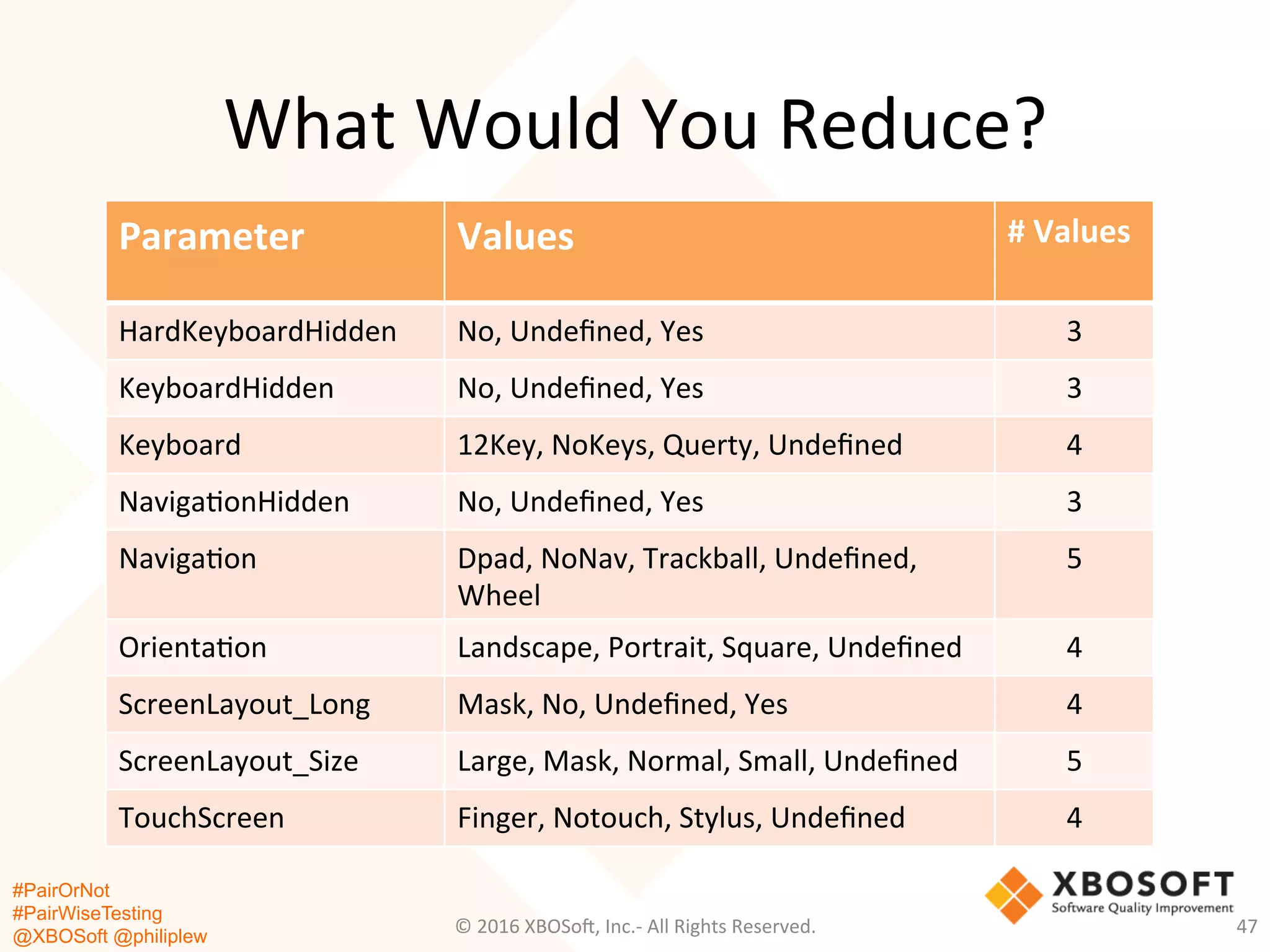 What Would You Reduce?

| Parameter | Values | # Values |
|---|---|---|
| HardKeyboardHidden | No, Undefined, Yes | 3 |
| KeyboardHidden | No, Undefined, Yes | 3 |
| Keyboard | 12Key, NoKeys, Querty, Undefined | 4 |
| NavigationHidden | No, Undefined, Yes | 3 |
| Navigation | Dpad, NoNav, Trackball, Undefined, Wheel | 5 |
| Orientation | Landscape, Portrait, Square, Undefined | 4 |
| ScreenLayout_Long | Mask, No, Undefined, Yes | 4 |
| ScreenLayout_Size | Large, Mask, Normal, Small, Undefined | 5 |
| TouchScreen | Finger, Notouch, Stylus, Undefined | 4 |

#PairOrNot
#PairWiseTesting
@XBOSoft @philiplew

© 2016 XBOSoft, Inc.- All Rights Reserved.

XBOSOFT
Software Quality Improvement

47